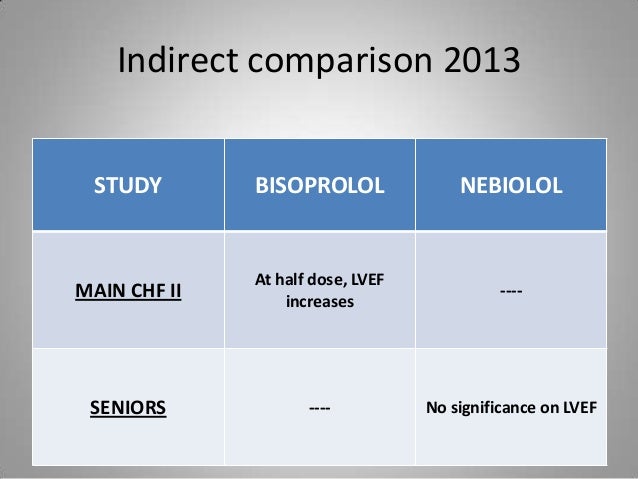 Indirect comparison 2013

| STUDY | BISOPROLOL | NEBIOLOL |
|---|---|---|
| MAIN CHF II | At half dose, LVEF increases | ---- |
| SENIORS | ---- | No significance on LVEF |